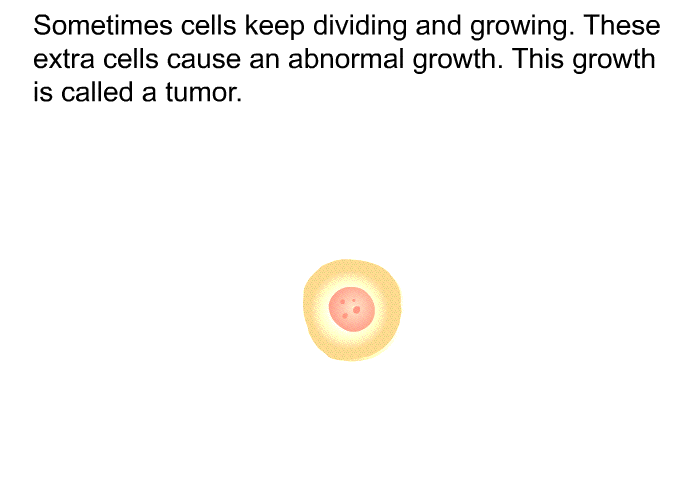 Sometimes cells keep dividing and growing. These extra cells cause an abnormal growth. This growth is called a tumor.